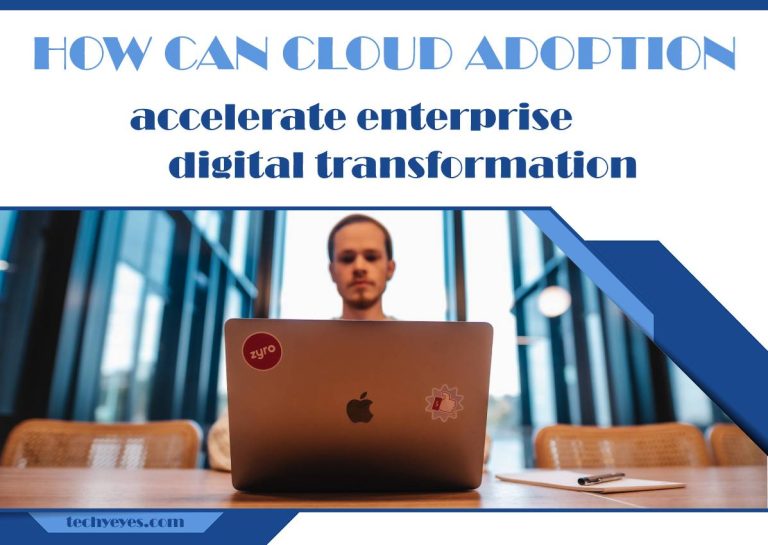 HOW CAN CLOUD ADOPTION
accelerate enterprise
digital transformation

zyro

techyeyes.com